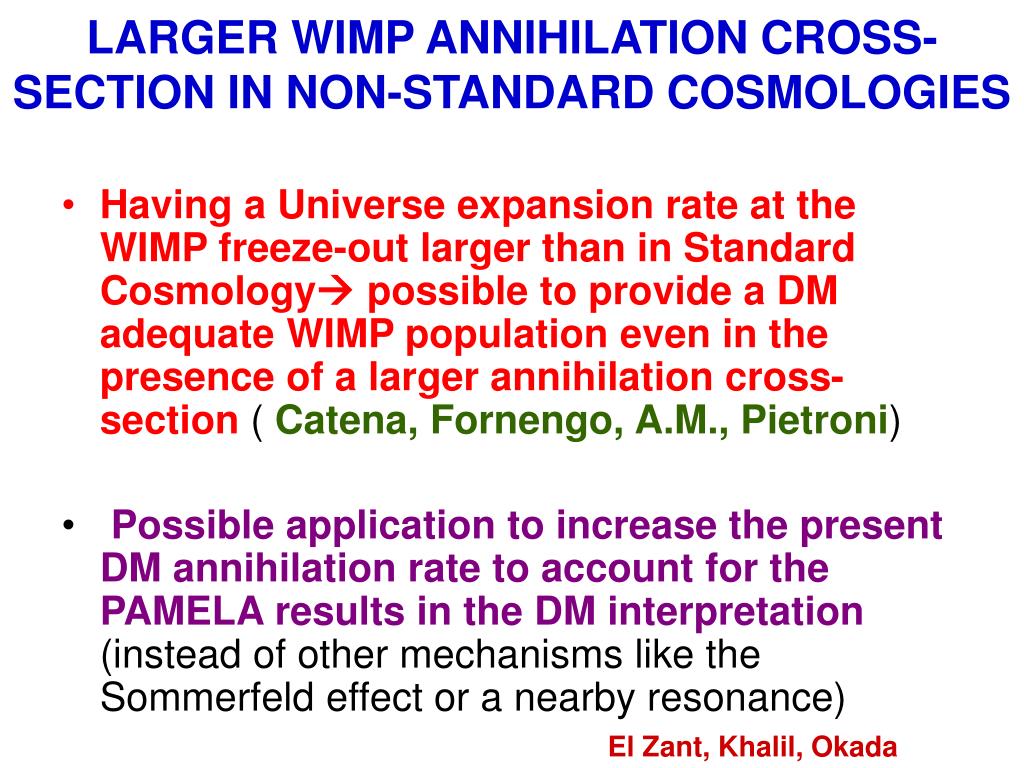 LARGER WIMP ANNIHILATION CROSS-SECTION IN NON-STANDARD COSMOLOGIES

• Having a Universe expansion rate at the WIMP freeze-out larger than in Standard Cosmology→ possible to provide a DM adequate WIMP population even in the presence of a larger annihilation cross-section ( Catena, Fornengo, A.M., Pietroni)

• Possible application to increase the present DM annihilation rate to account for the PAMELA results in the DM interpretation (instead of other mechanisms like the Sommerfeld effect or a nearby resonance)

El Zant, Khalil, Okada